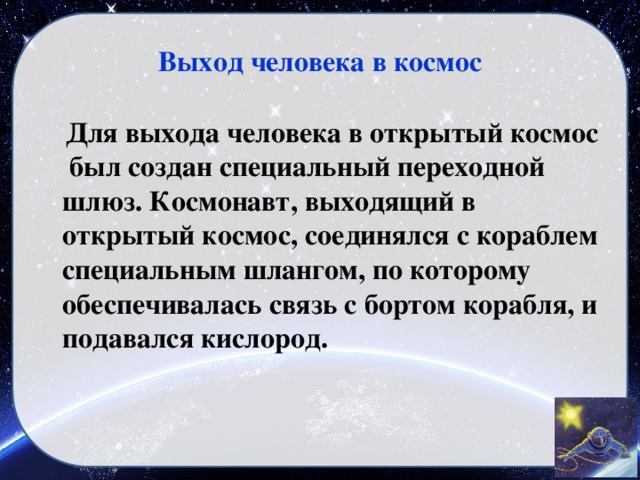 Выход человека в космос

Для выхода человека в открытый космос был создан специальный переходной шлюз. Космонавт, выходящий в открытый космос, соединялся с кораблем специальным шлангом, по которому обеспечивалась связь с бортом корабля, и подавался кислород.